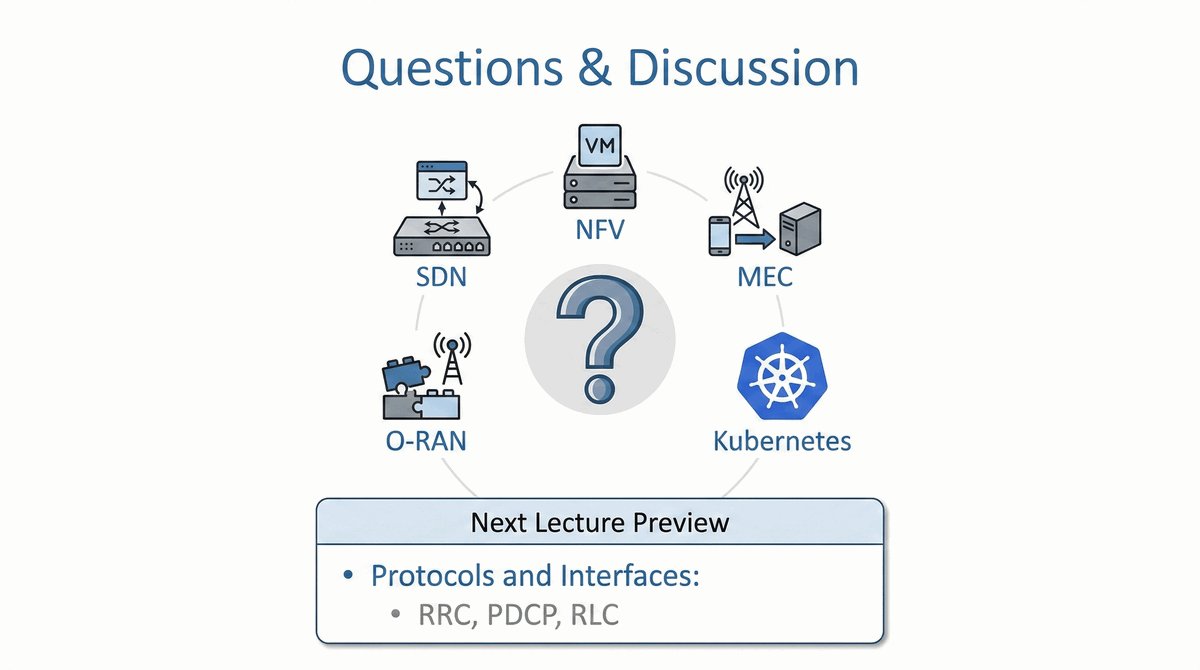 Questions & Discussion

VM

NFV

SDN

MEC

?

O-RAN

Kubernetes

Next Lecture Preview

• Protocols and Interfaces:
  • RRC, PDCP, RLC